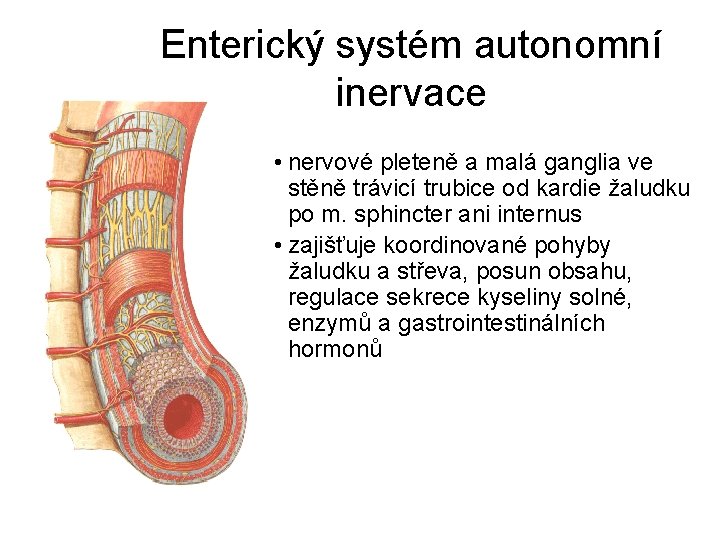 Enterický systém autonomní inervace

• nervové pleteně a malá ganglia ve stěně trávicí trubice od kardie žaludku po m. sphincter ani internus
• zajišťuje koordinované pohyby žaludku a střeva, posun obsahu, regulace sekrece kyseliny solné, enzymů a gastrointestinálních hormonů